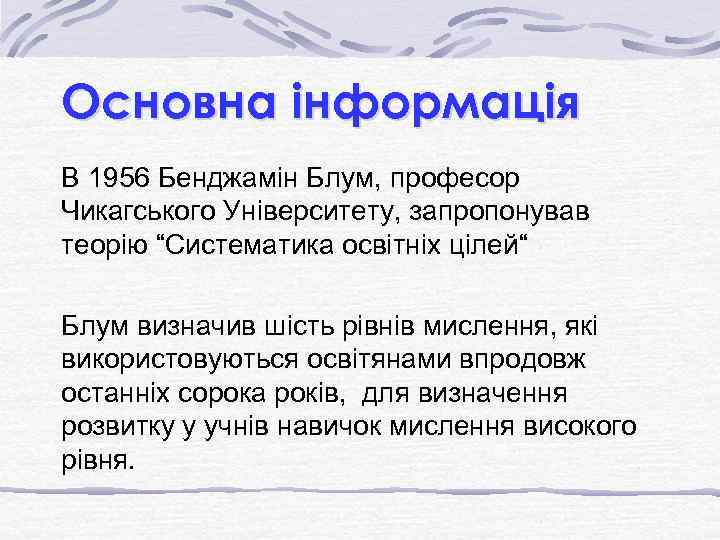 Основна інформація

В 1956 Бенджамін Блум, професор Чикагського Університету, запропонував теорію “Систематика освітніх цілей“

Блум визначив шість рівнів мислення, які використовуються освітянами впродовж останніх сорока років, для визначення розвитку у учнів навичок мислення високого рівня.